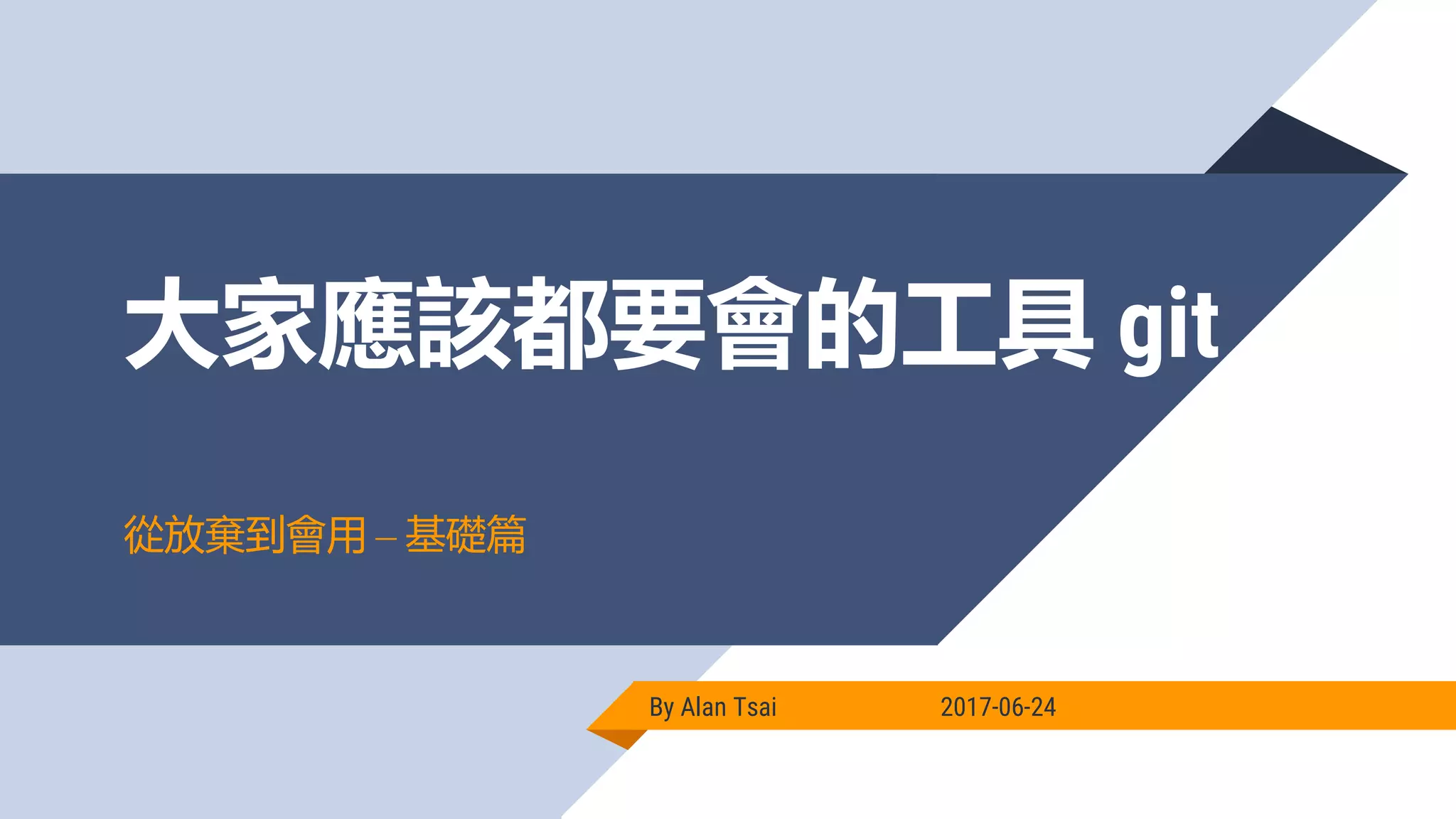 大家應該都要會的工具 git

從放棄到會用 – 基礎篇

By Alan Tsai

2017-06-24